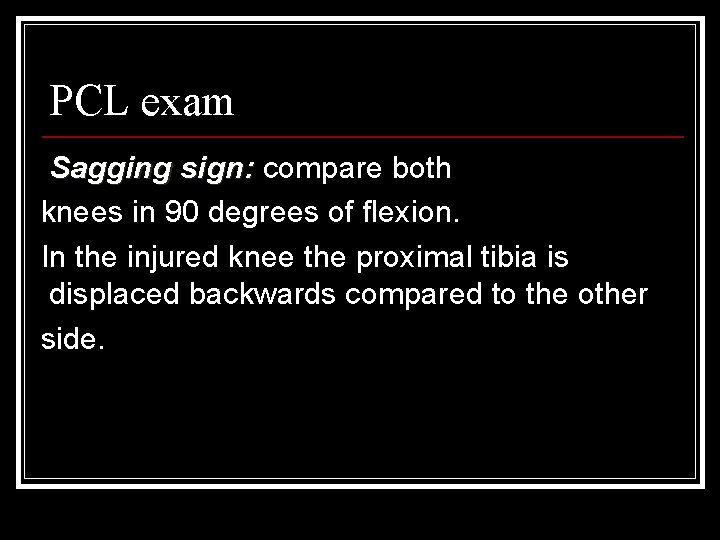 PCL exam

Sagging sign: compare both knees in 90 degrees of flexion.

In the injured knee the proximal tibia is displaced backwards compared to the other side.